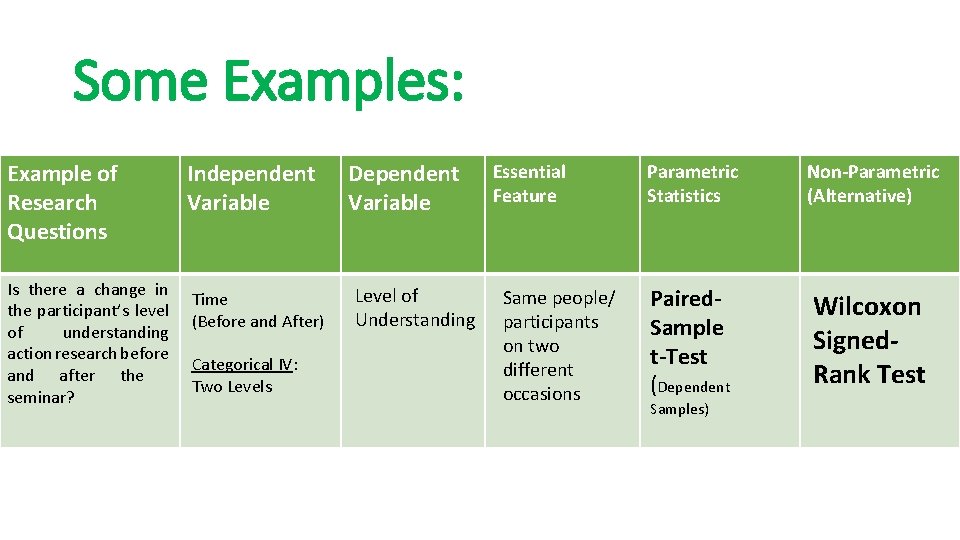 Some Examples:

| Example of Research Questions | Independent Variable | Dependent Variable | Essential Feature | Parametric Statistics | Non-Parametric (Alternative) |
|---|---|---|---|---|---|
| Is there a change in the participant's level of understanding action research before and after the seminar? | Time (Before and After) Categorical IV: Two Levels | Level of Understanding | Same people/ participants on two different occasions | Paired-Sample t-Test (Dependent Samples) | Wilcoxon Signed-Rank Test |